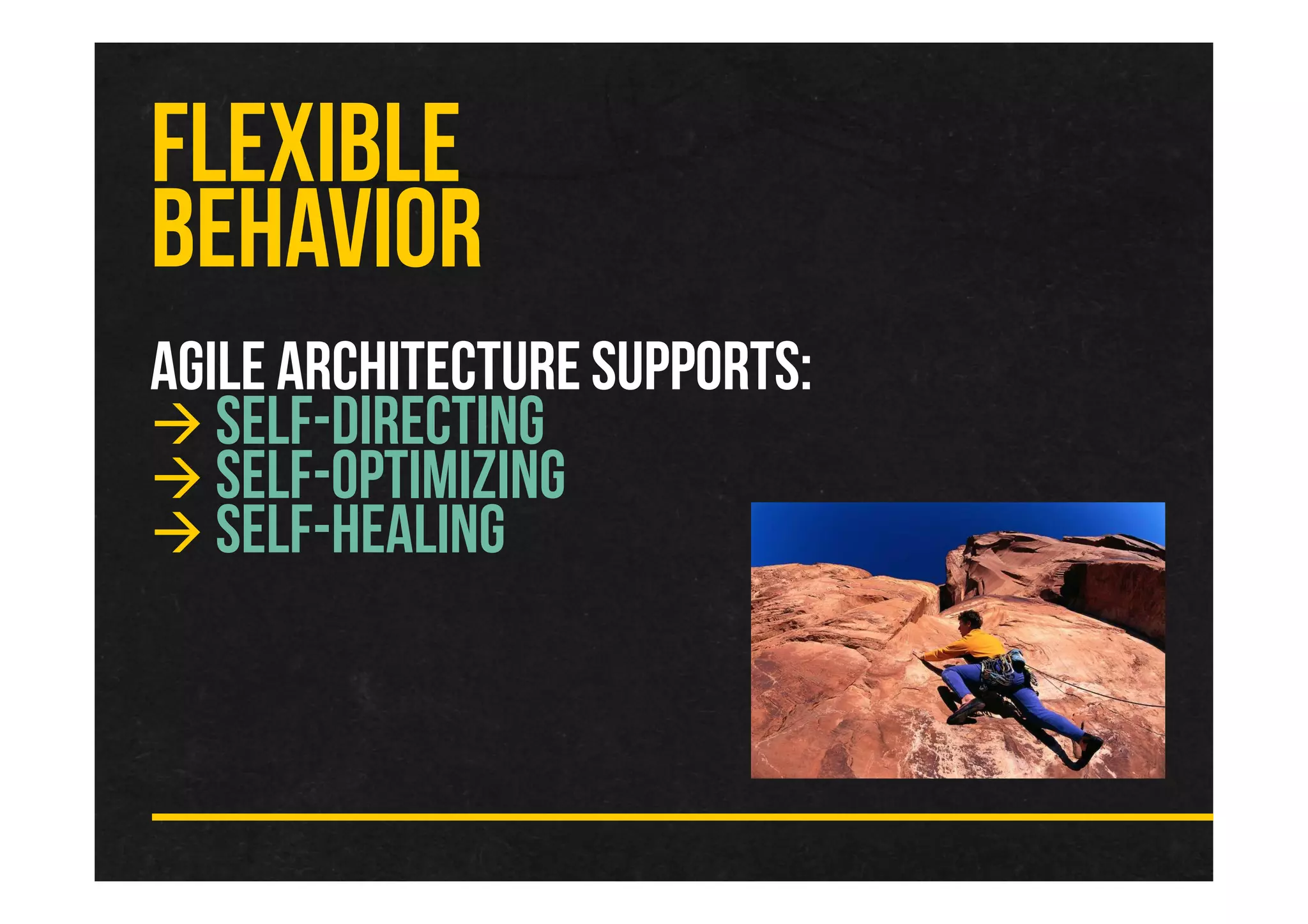 FLEXIBLE BEHAVIOR

AGILE ARCHITECTURE SUPPORTS:
→ SELF-DIRECTING
→ SELF-OPTIMIZING
→ SELF-HEALING